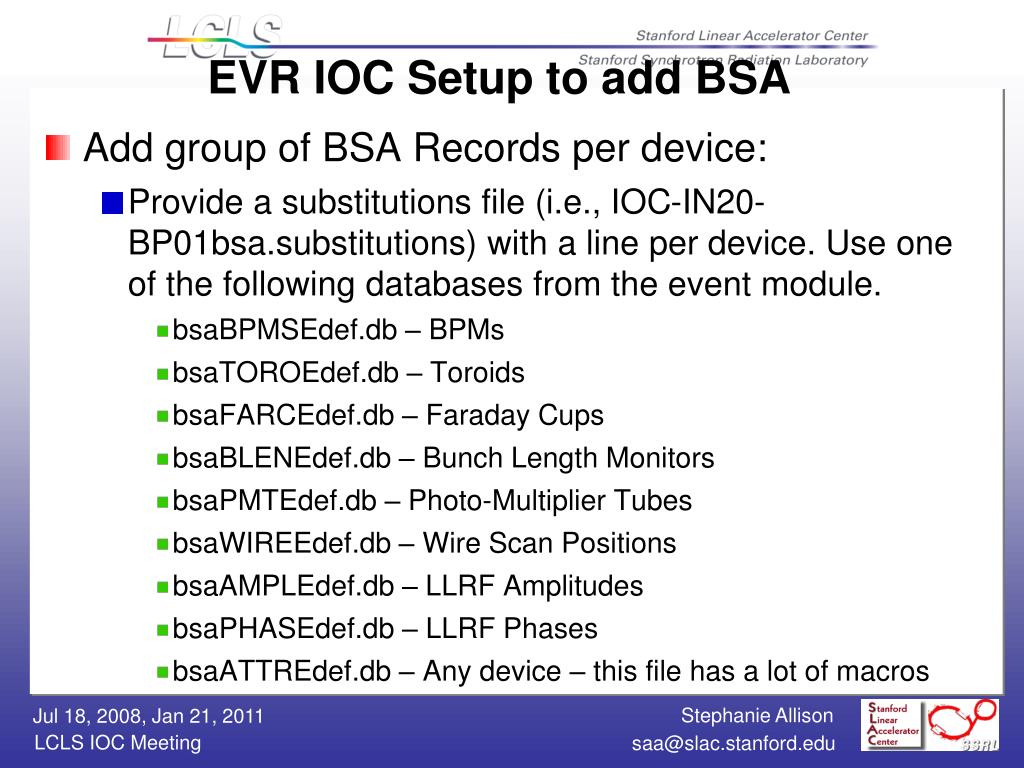 LCLS

Stanford Linear Accelerator Center
Stanford Synchrotron Radiation Laboratory

EVR IOC Setup to add BSA

Add group of BSA Records per device:

Provide a substitutions file (i.e., IOC-IN20-BP01bsa.substitutions) with a line per device. Use one of the following databases from the event module.

bsaBPMSEdef.db – BPMs
bsaTOROEdef.db – Toroids
bsaFARCEdef.db – Faraday Cups
bsaBLENEdef.db – Bunch Length Monitors
bsaPMTEdef.db – Photo-Multiplier Tubes
bsaWIREEdef.db – Wire Scan Positions
bsaAMPLEdef.db – LLRF Amplitudes
bsaPHASEdef.db – LLRF Phases
bsaATTREdef.db – Any device – this file has a lot of macros

Jul 18, 2008, Jan 21, 2011
LCLS IOC Meeting

Stephanie Allison
saa@slac.stanford.edu

Stanford
Linear
Accelerator
Center

SSRL